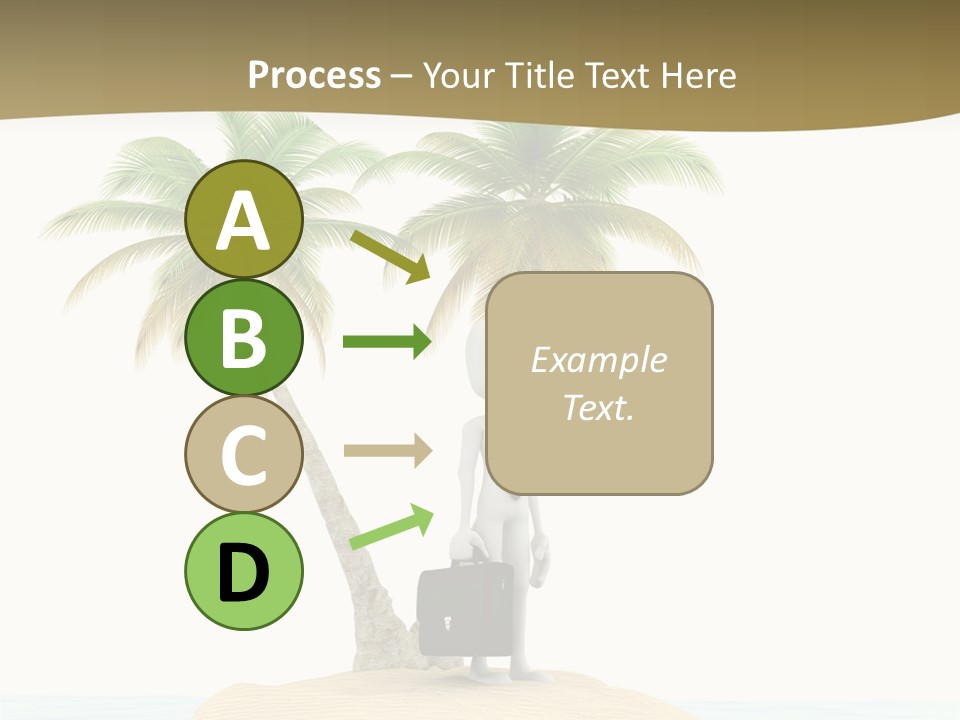 Process – Your Title Text Here

A

B

C

D

Example Text.